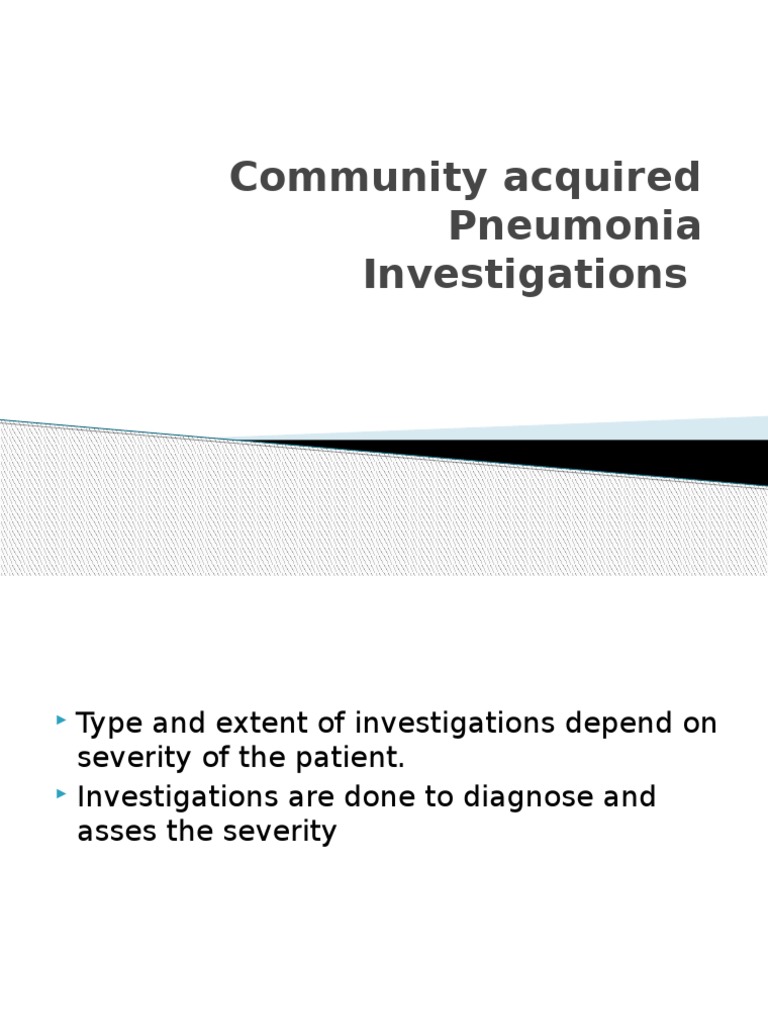 Community acquired Pneumonia Investigations

Type and extent of investigations depend on severity of the patient.

Investigations are done to diagnose and asses the severity